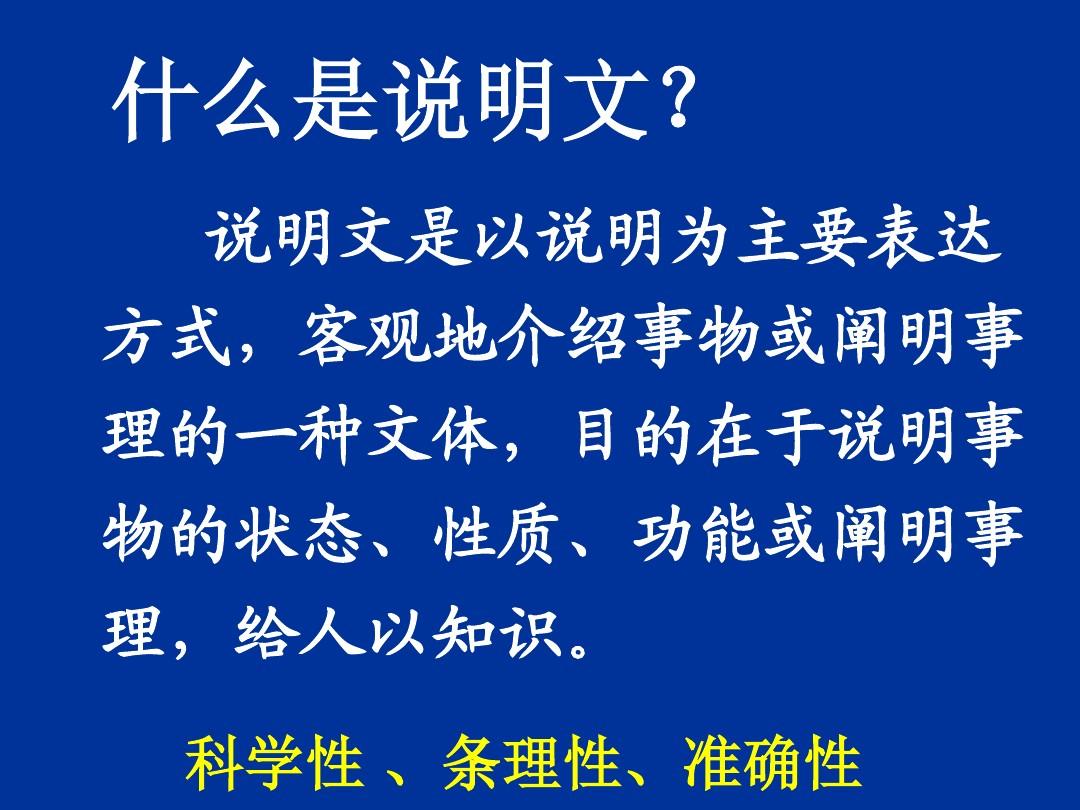 什么是说明文？

说明文是以说明为主要表达方式，客观地介绍事物或阐明事理的一种文体，目的在于说明事物的状态、性质、功能或阐明事理，给人以知识。

科学性 、条理性、准确性